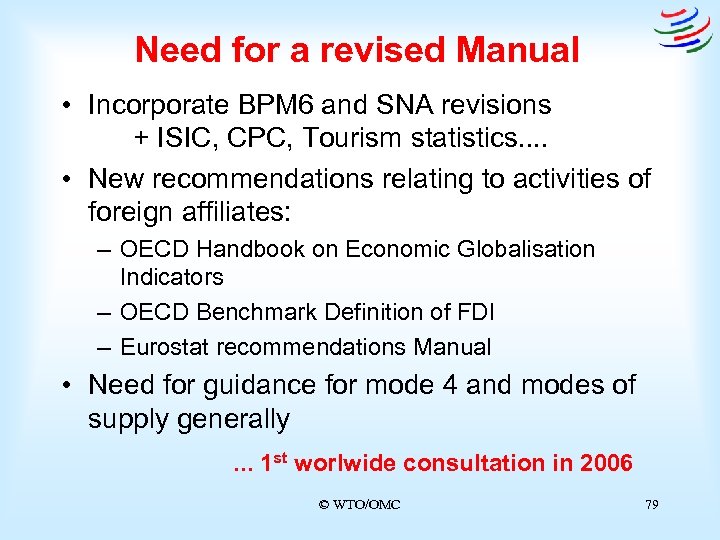 Need for a revised Manual

• Incorporate BPM6 and SNA revisions
+ ISIC, CPC, Tourism statistics....

• New recommendations relating to activities of foreign affiliates:
– OECD Handbook on Economic Globalisation Indicators
– OECD Benchmark Definition of FDI
– Eurostat recommendations Manual

• Need for guidance for mode 4 and modes of supply generally

... 1$^{st}$ worlwide consultation in 2006

© WTO/OMC

79